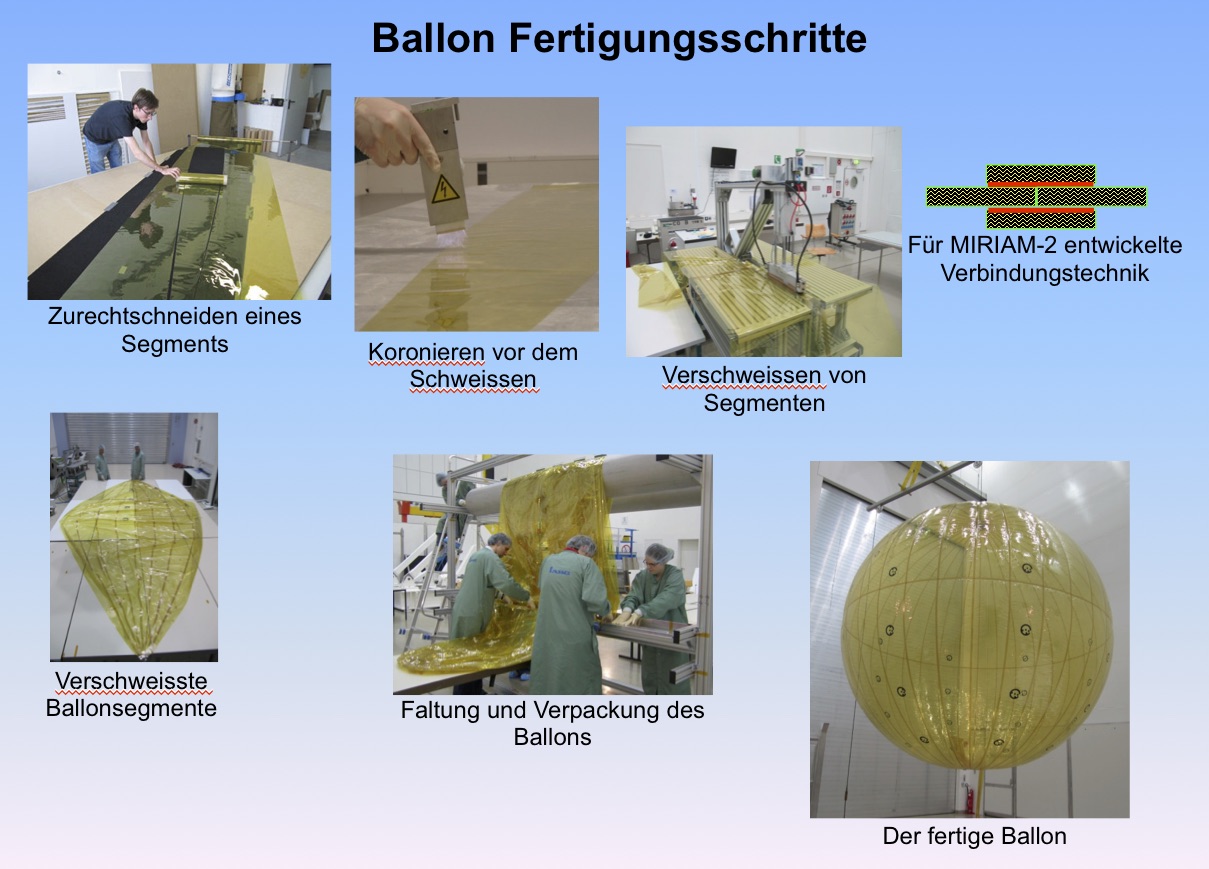 Ballon Fertigungsschritte

Zurechtschneiden eines Segments

Koronieren vor dem Schweissen

Verschweissen von Segmenten

Für MIRIAM-2 entwickelte Verbindungstechnik

Verschweisste Ballonsegmente

Faltung und Verpackung des Ballons

Der fertige Ballon